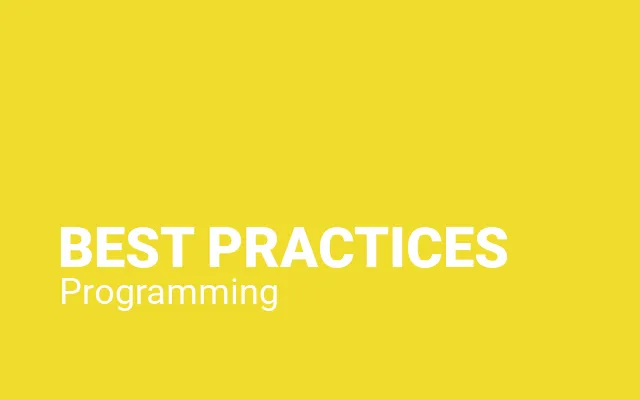 BEST PRACTICES
Programming